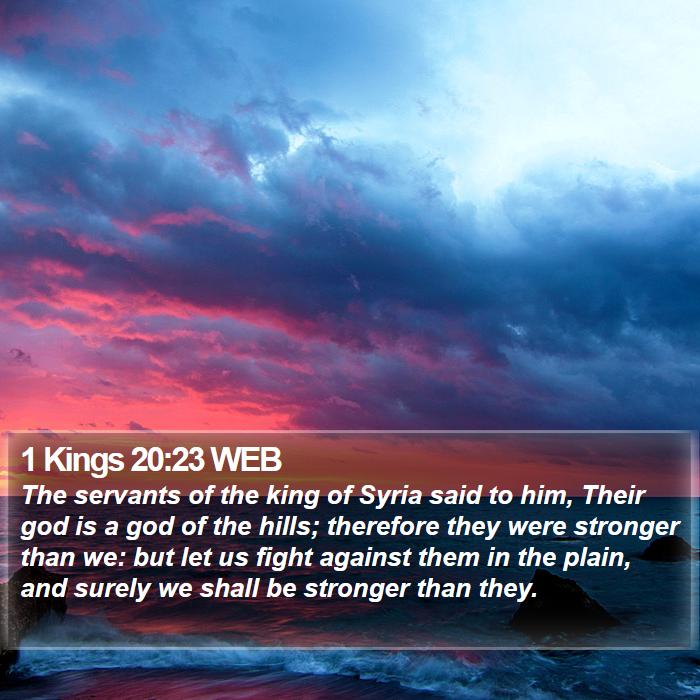 1 Kings 20:23 WEB
The servants of the king of Syria said to him, Their god is a god of the hills; therefore they were stronger than we: but let us fight against them in the plain, and surely we shall be stronger than they.